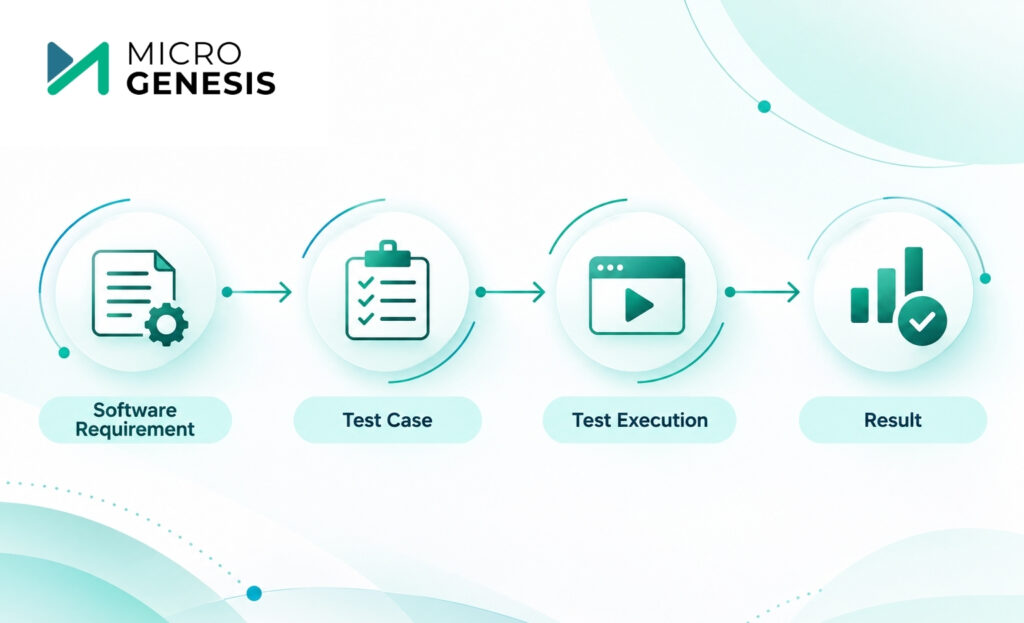 MICRO
GENESIS

Software Requirement

Test Case

Test Execution

Result